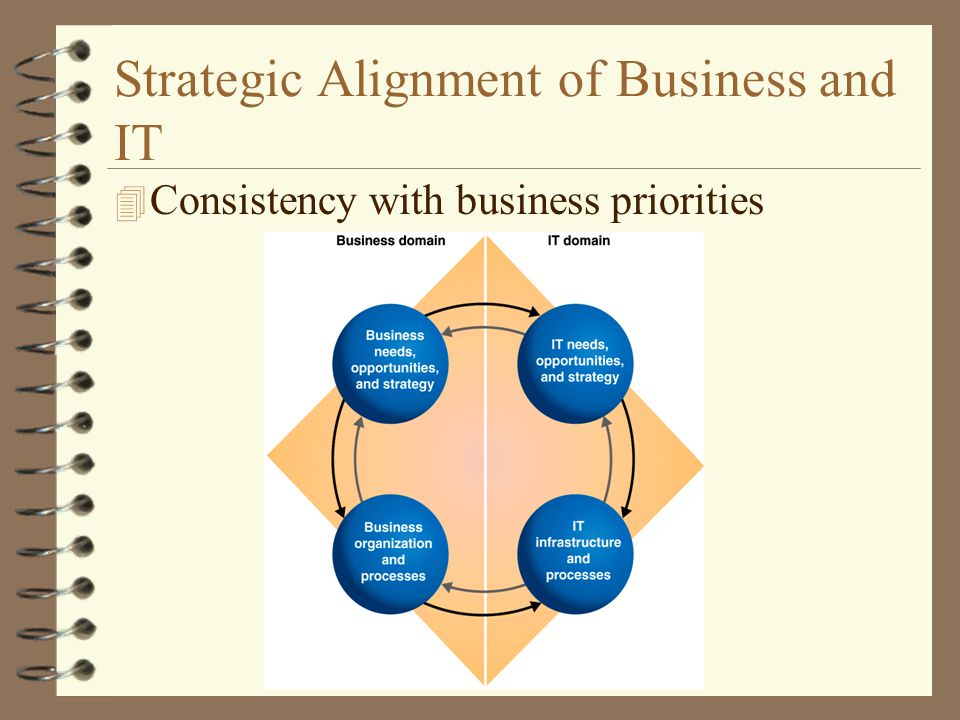 Strategic Alignment of Business and IT

Consistency with business priorities

Business domain

IT domain

Business needs, opportunities, and strategy

IT needs, opportunities, and strategy

Business organization and processes

IT infrastructure and processes